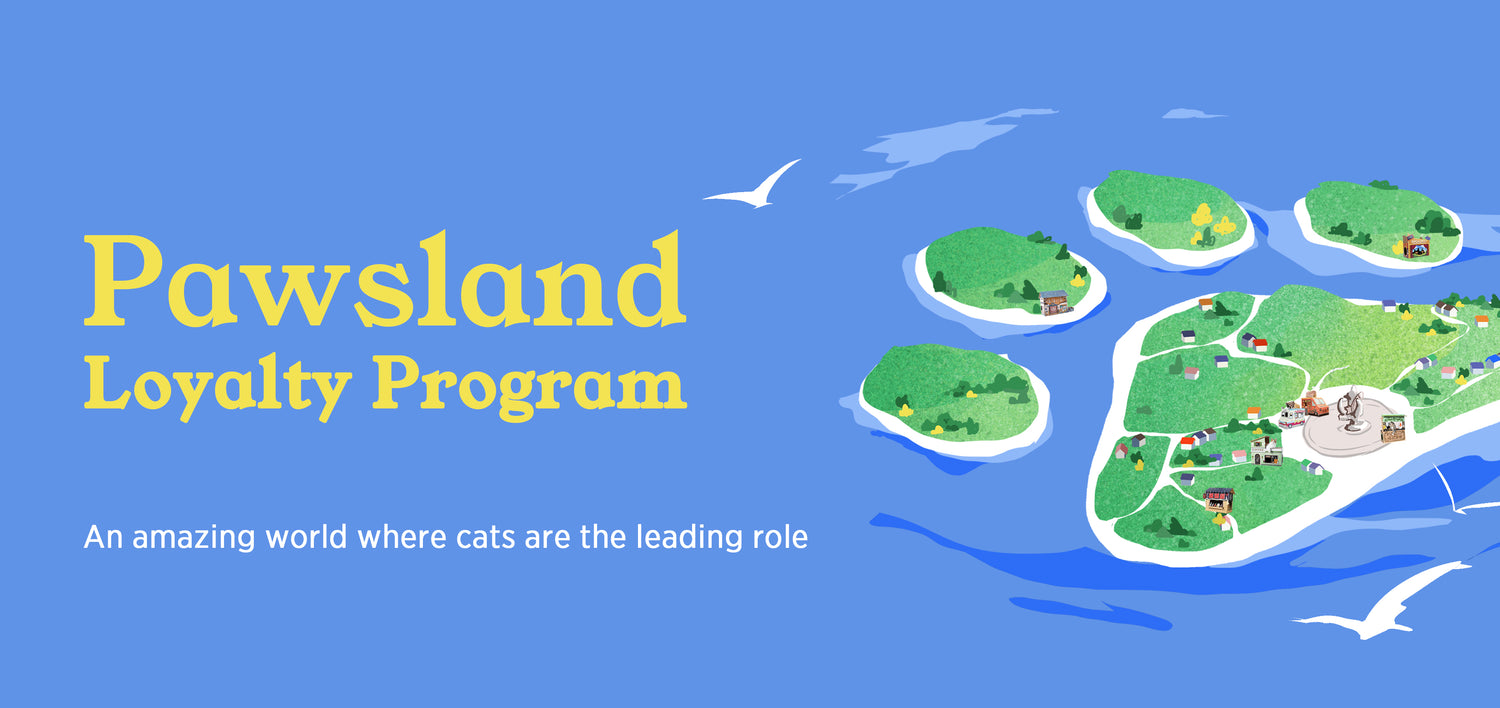 Pawsland
Loyalty Program

An amazing world where cats are the leading role